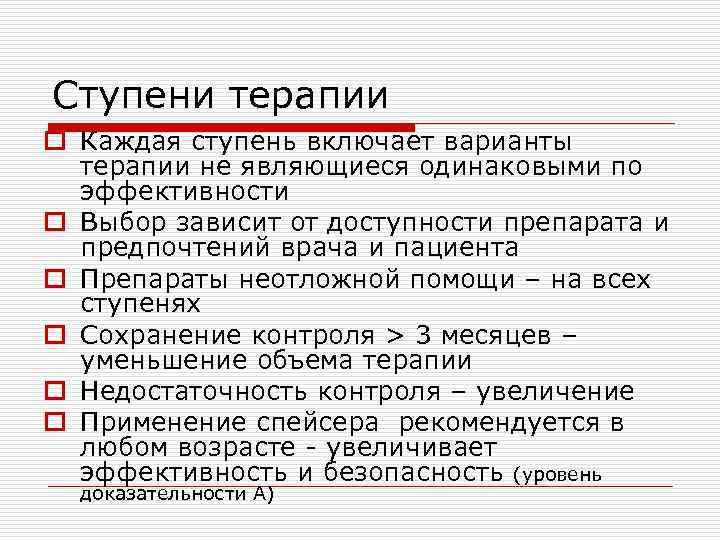 Ступени терапии

Каждая ступень включает варианты терапии не являющиеся одинаковыми по эффективности

Выбор зависит от доступности препарата и предпочтений врача и пациента

Препараты неотложной помощи – на всех ступенях

Сохранение контроля > 3 месяцев – уменьшение объема терапии

Недостаточность контроля – увеличение

Применение спейсера рекомендуется в любом возрасте - увеличивает эффективность и безопасность (уровень доказательности А)